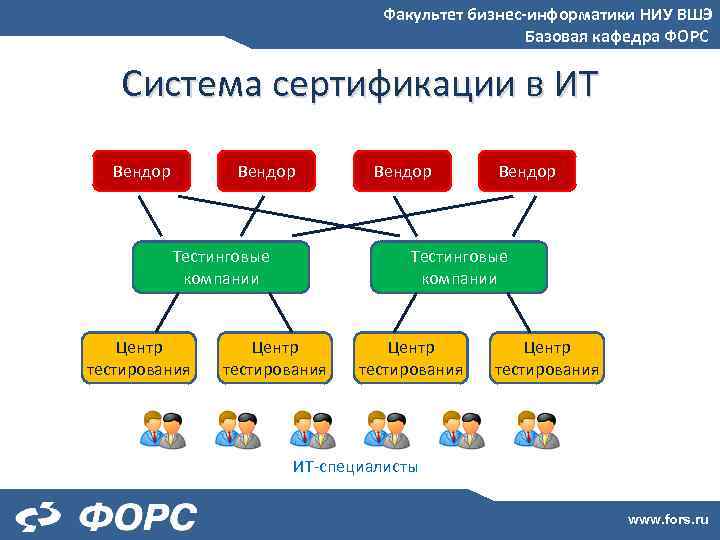 Факультет бизнес-информатики НИУ ВШЭ
Базовая кафедра ФОРС

Система сертификации в ИТ

Вендор
Вендор
Вендор
Вендор

Тестинговые компании
Тестинговые компании

Центр тестирования
Центр тестирования
Центр тестирования
Центр тестирования

ИТ-специалисты

ФОРС

www.fors.ru